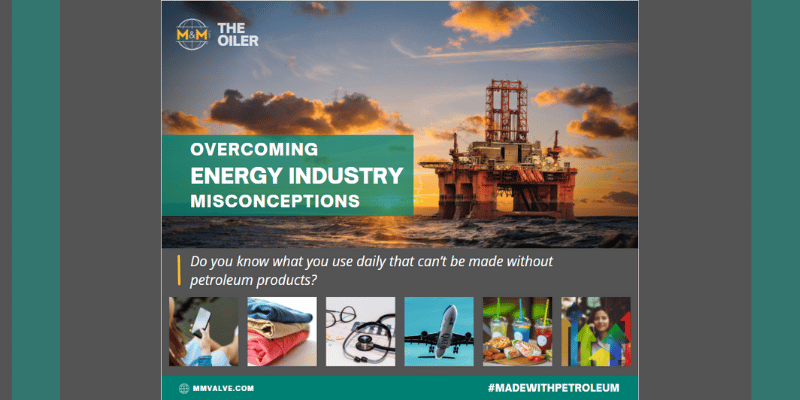 M&M THE OILER

OVERCOMING ENERGY INDUSTRY MISCONCEPTIONS

Do you know what you use daily that can't be made without petroleum products?

MMVALVE.COM

#MADEWITHPETROLEUM